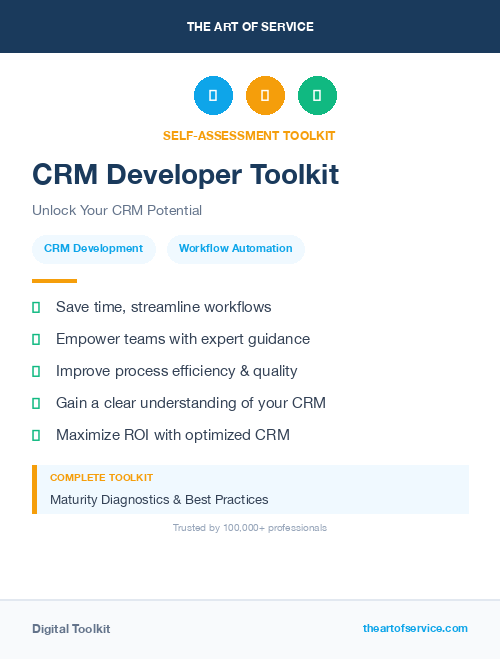 THE ART OF SERVICE

SELF-ASSESSMENT TOOLKIT

CRM Developer Toolkit

Unlock Your CRM Potential

CRM Development

Workflow Automation

Save time, streamline workflows

Empower teams with expert guidance

Improve process efficiency & quality

Gain a clear understanding of your CRM

Maximize ROI with optimized CRM

COMPLETE TOOLKIT

Maturity Diagnostics & Best Practices

Trusted by 100,000+ professionals

Digital Toolkit

theartofservice.com